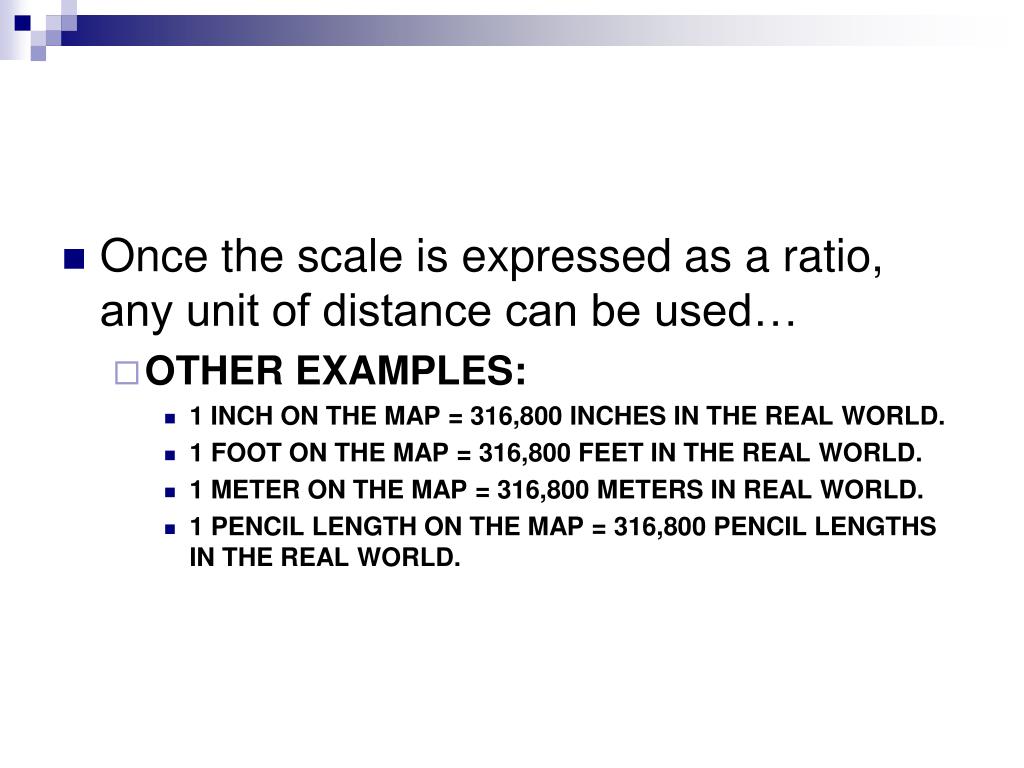 Once the scale is expressed as a ratio, any unit of distance can be used…

OTHER EXAMPLES:

1 INCH ON THE MAP = 316,800 INCHES IN THE REAL WORLD.

1 FOOT ON THE MAP = 316,800 FEET IN THE REAL WORLD.

1 METER ON THE MAP = 316,800 METERS IN REAL WORLD.

1 PENCIL LENGTH ON THE MAP = 316,800 PENCIL LENGTHS IN THE REAL WORLD.